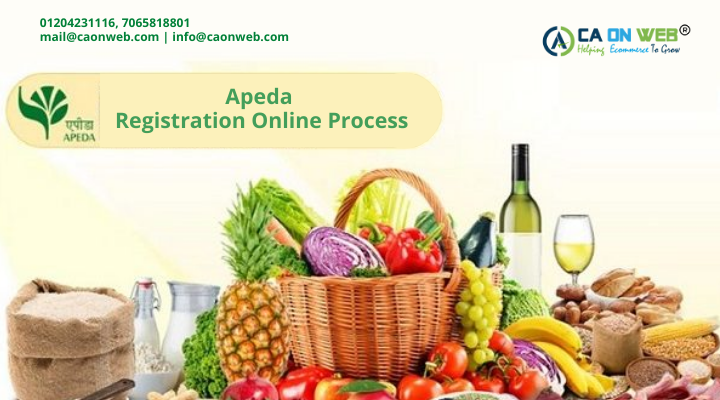 01204231116, 7065818801
mail@caonweb.com | info@caonweb.com

CA ON WEB®
Helping Ecommerce To Grow

एपीडा
APEDA

Apeda
Registration Online Process